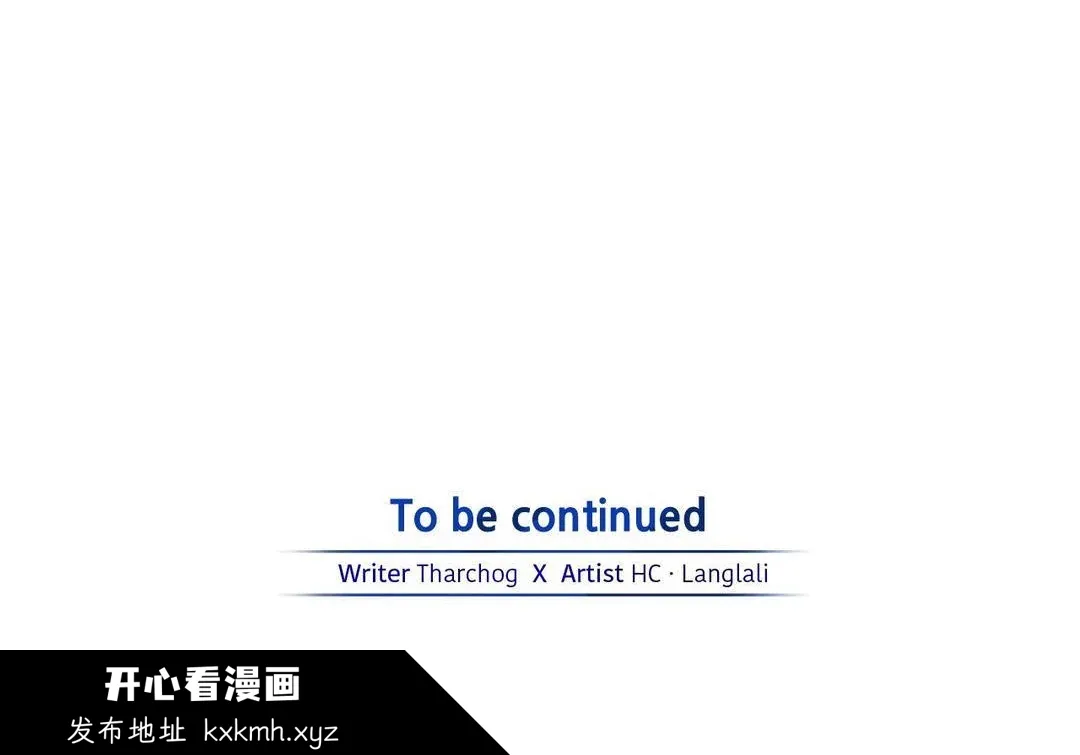 To be continued

Writer Tharchog X Artist HC · Langlali

开心看漫画
发布地址 kxkmh.xyz